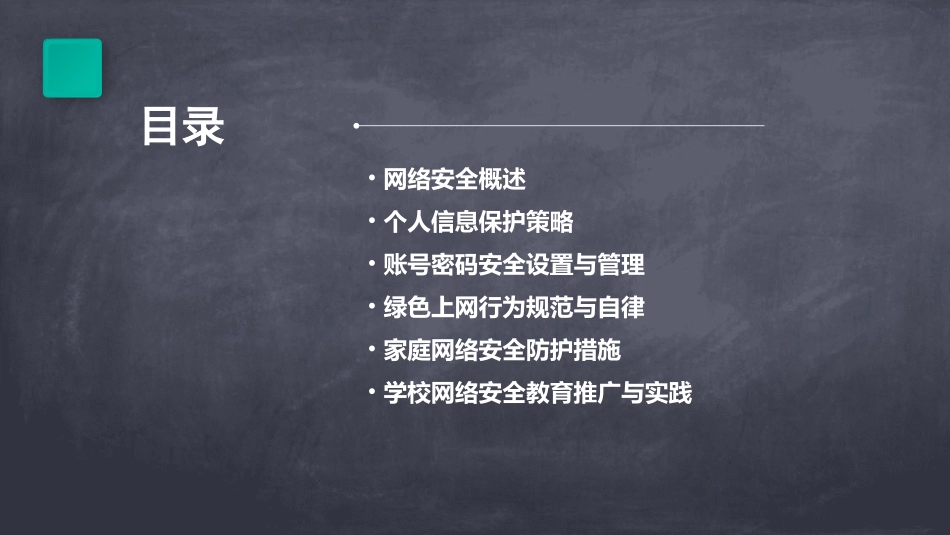 目录

• 网络安全概述
• 个人信息保护策略
• 账号密码安全设置与管理
• 绿色上网行为规范与自律
• 家庭网络安全防护措施
• 学校网络安全教育推广与实践